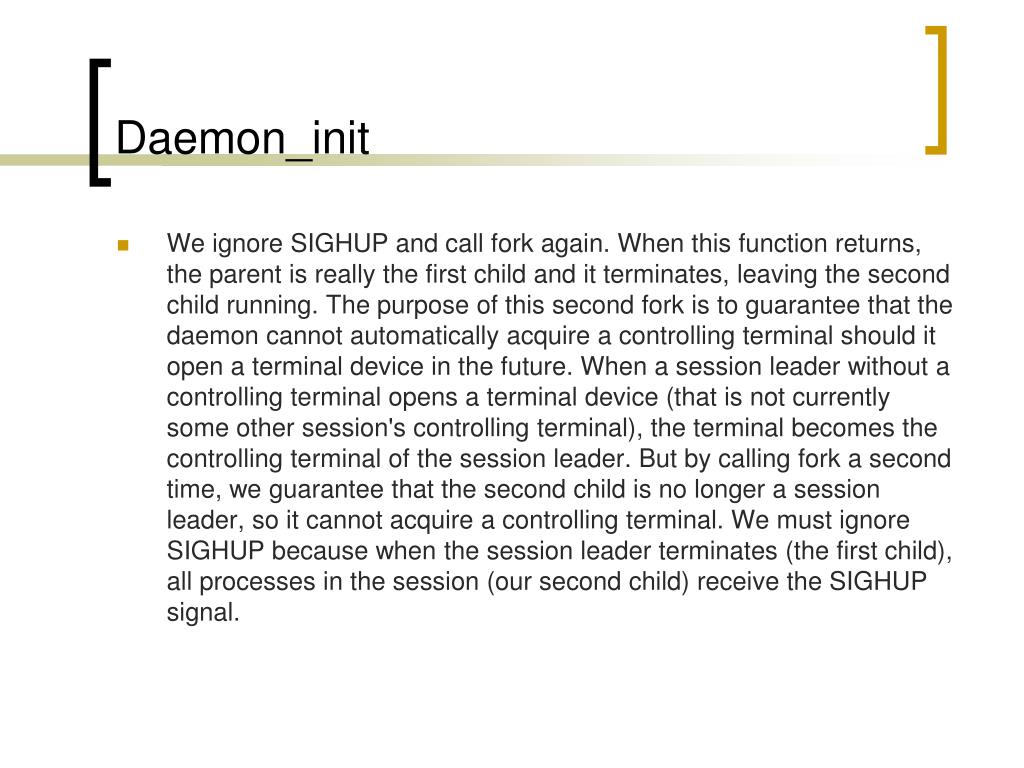 Daemon_init

We ignore SIGHUP and call fork again. When this function returns, the parent is really the first child and it terminates, leaving the second child running. The purpose of this second fork is to guarantee that the daemon cannot automatically acquire a controlling terminal should it open a terminal device in the future. When a session leader without a controlling terminal opens a terminal device (that is not currently some other session's controlling terminal), the terminal becomes the controlling terminal of the session leader. But by calling fork a second time, we guarantee that the second child is no longer a session leader, so it cannot acquire a controlling terminal. We must ignore SIGHUP because when the session leader terminates (the first child), all processes in the session (our second child) receive the SIGHUP signal.